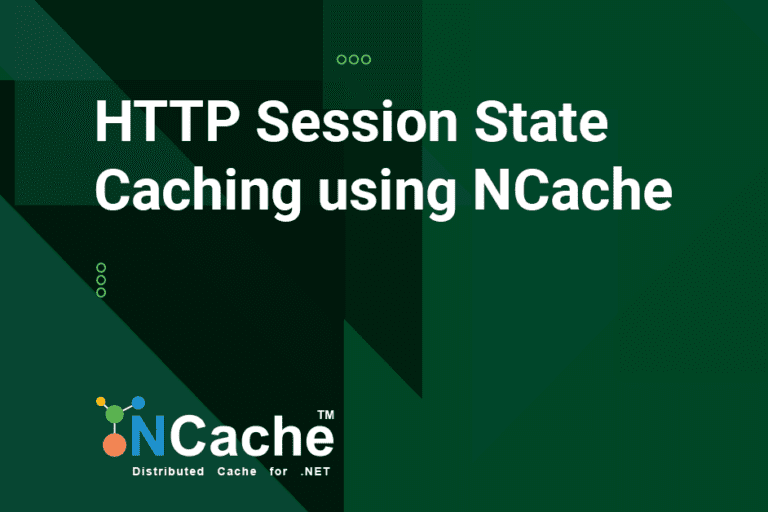 HTTP Session State Caching using NCache

NCache™
Distributed Cache for .NET